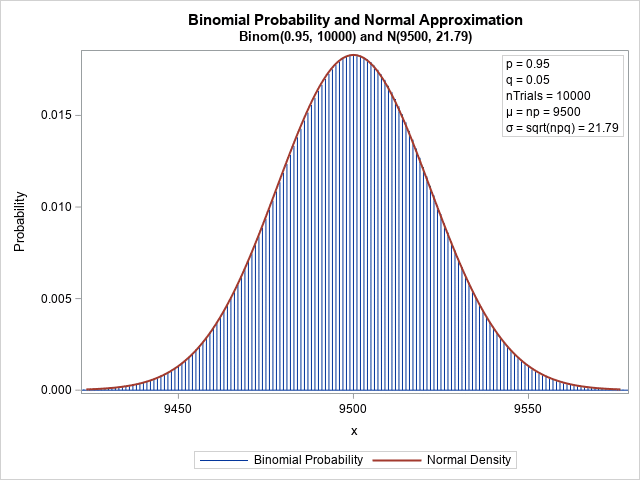 Binomial Probability and Normal Approximation
Binom(0.95, 10000) and N(9500, 21.79)

p = 0.95
q = 0.05
nTrials = 10000
μ = np = 9500
σ = sqrt(npq) = 21.79

Probability

0.015
0.010
0.005
0.000

9450
9500
9550

x

Binomial Probability
Normal Density